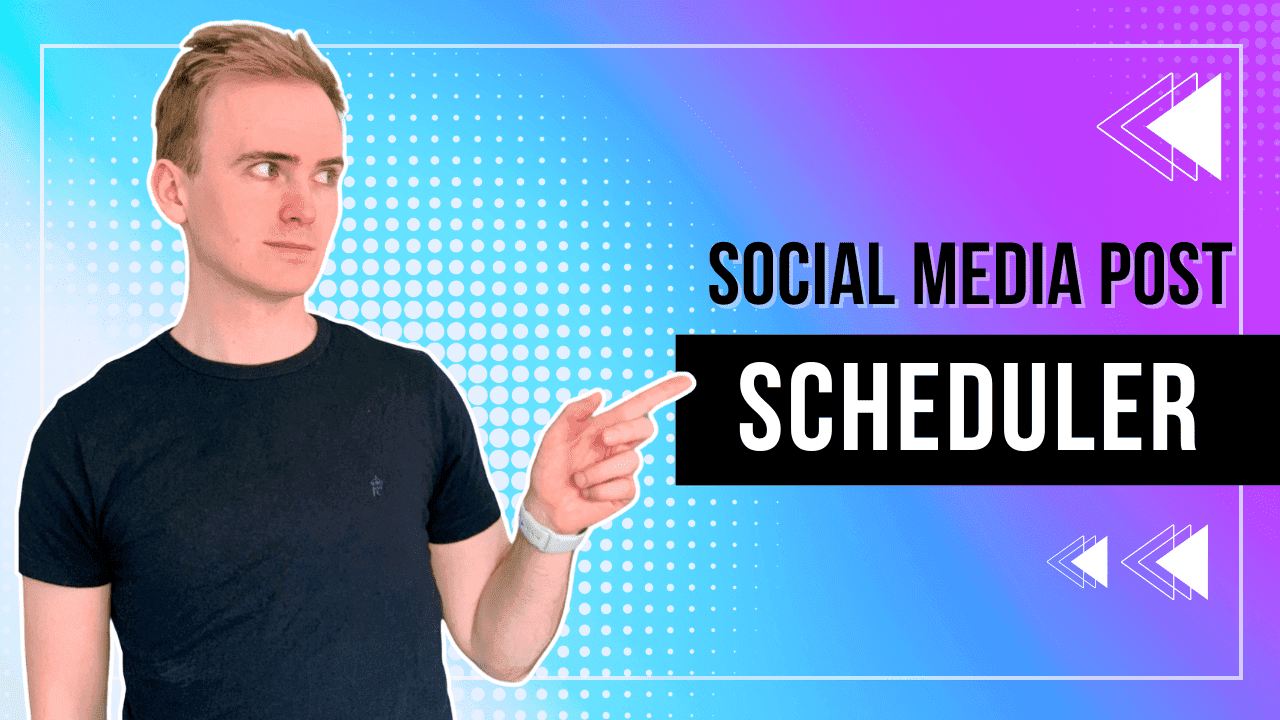 SOCIAL MEDIA POST

SCHEDULER